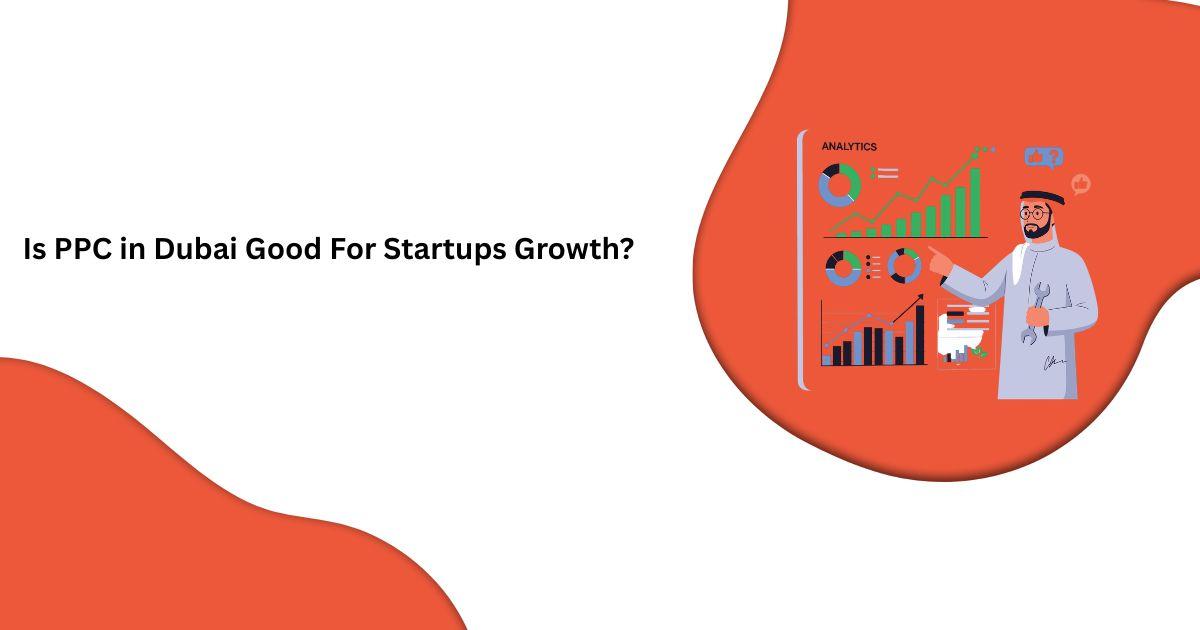 Is PPC in Dubai Good For Startups Growth?

ANALYTICS